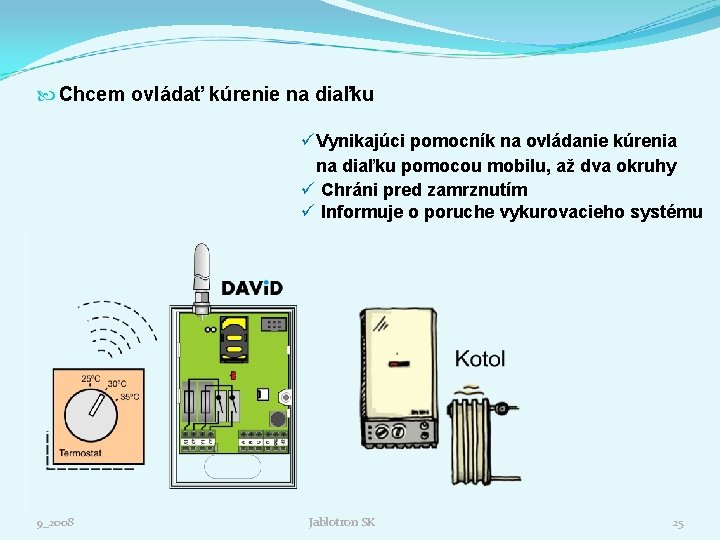 Chcem ovládať kúrenie na diaľku

✓Vynikajúci pomocník na ovládanie kúrenia na diaľku pomocou mobilu, až dva okruhy
✓ Chráni pred zamrznutím
✓ Informuje o poruche vykurovacieho systému

DAViD

25°C
30°C
35°C
Termostat

Kotol

9_2008
Jablotron SK
25